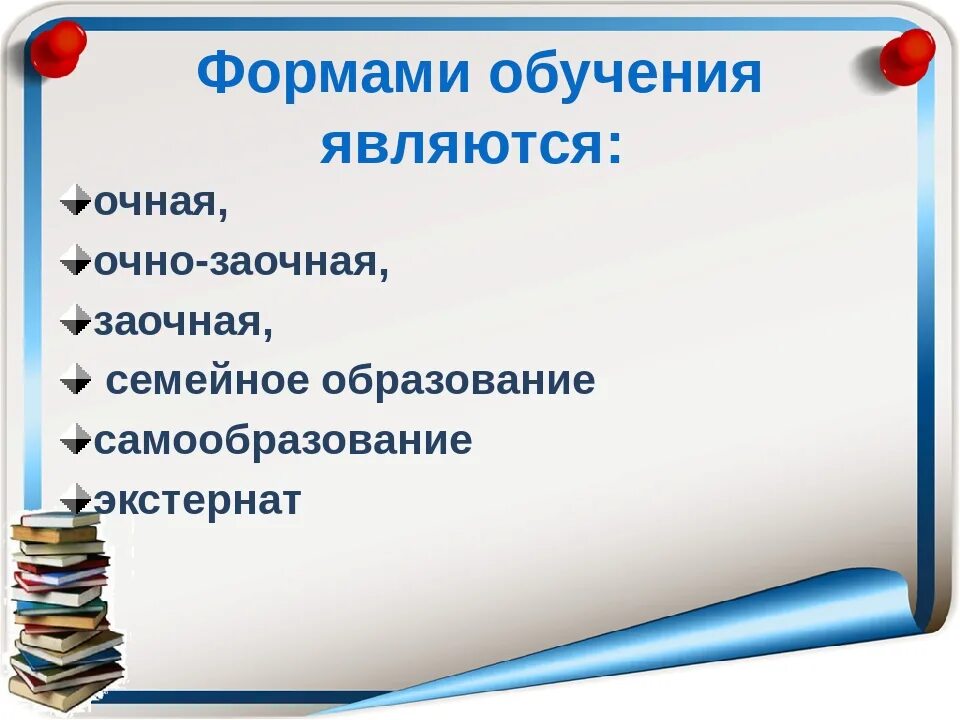 Формами обучения являются:

очная,

очно-заочная,

заочная,

семейное образование

самообразование

экстернат